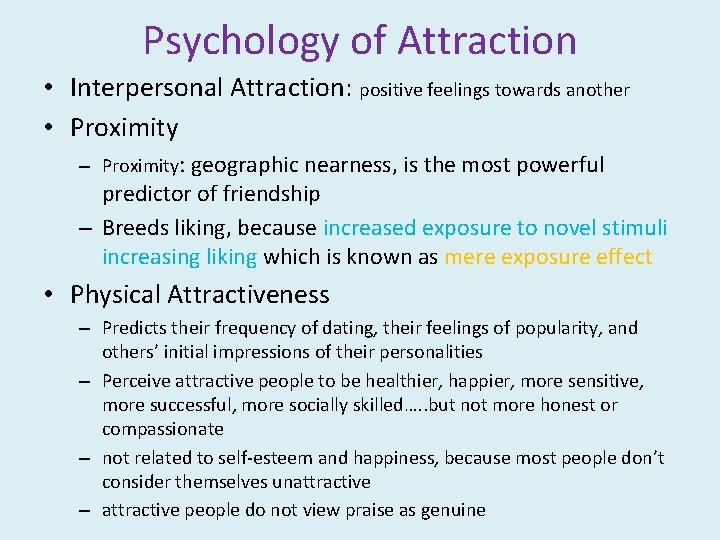 Psychology of Attraction

• Interpersonal Attraction: positive feelings towards another
• Proximity
– Proximity: geographic nearness, is the most powerful predictor of friendship
– Breeds liking, because increased exposure to novel stimuli increasing liking which is known as mere exposure effect
• Physical Attractiveness
– Predicts their frequency of dating, their feelings of popularity, and others' initial impressions of their personalities
– Perceive attractive people to be healthier, happier, more sensitive, more successful, more socially skilled…..but not more honest or compassionate
– not related to self-esteem and happiness, because most people don't consider themselves unattractive
– attractive people do not view praise as genuine